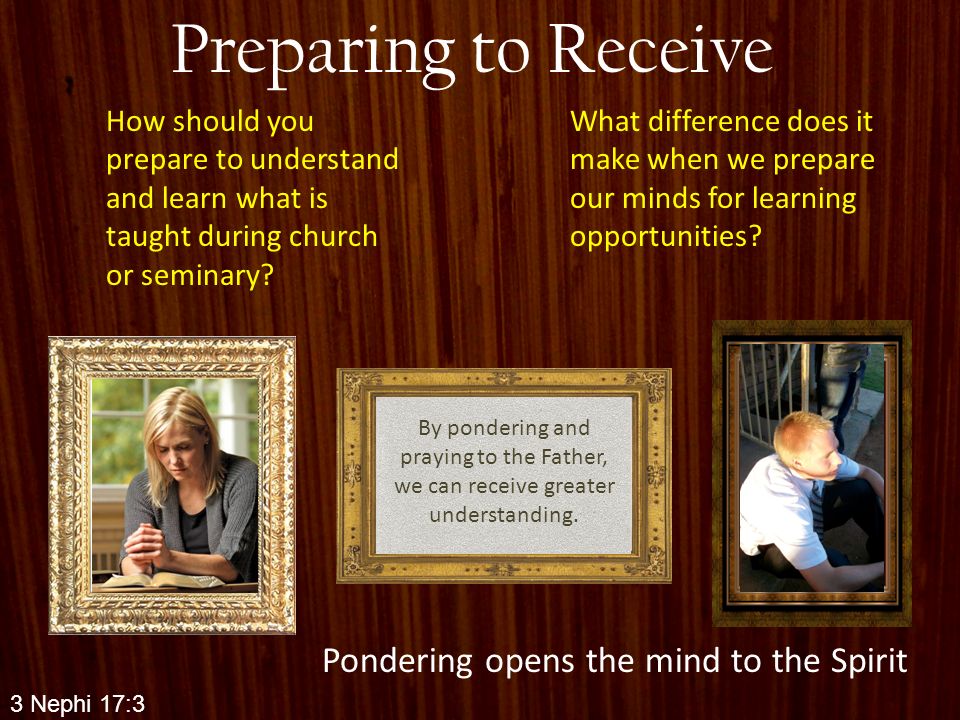 Preparing to Receive

How should you prepare to understand and learn what is taught during church or seminary?

What difference does it make when we prepare our minds for learning opportunities?

By pondering and praying to the Father, we can receive greater understanding.

Pondering opens the mind to the Spirit

3 Nephi 17:3